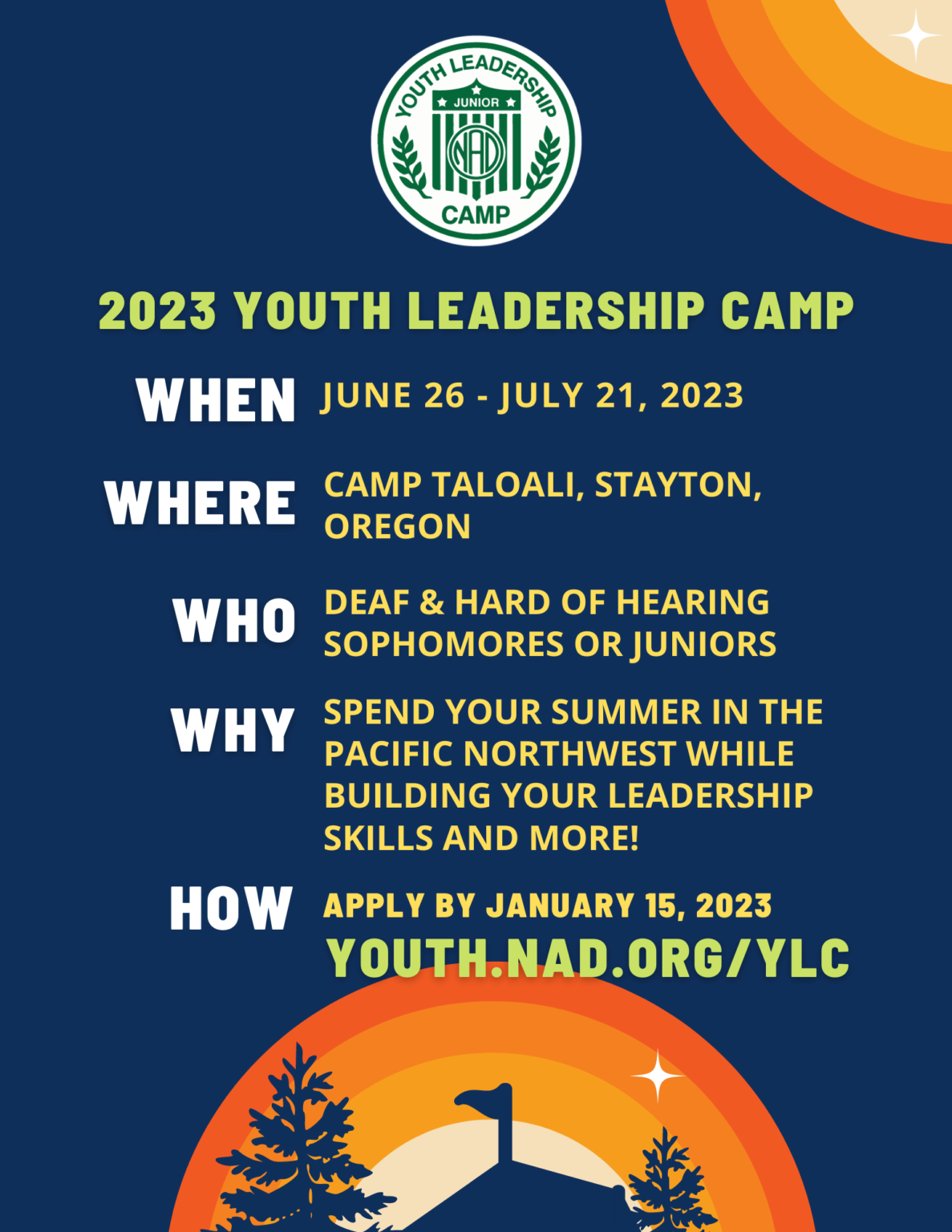 YOUTH LEADERSHIP
JUNIOR
NAD
CAMP

2023 YOUTH LEADERSHIP CAMP

WHEN JUNE 26 - JULY 21, 2023

WHERE CAMP TALOALI, STAYTON, OREGON

WHO DEAF & HARD OF HEARING SOPHOMORES OR JUNIORS

WHY SPEND YOUR SUMMER IN THE PACIFIC NORTHWEST WHILE BUILDING YOUR LEADERSHIP SKILLS AND MORE!

HOW APPLY BY JANUARY 15, 2023
YOUTH.NAD.ORG/YLC